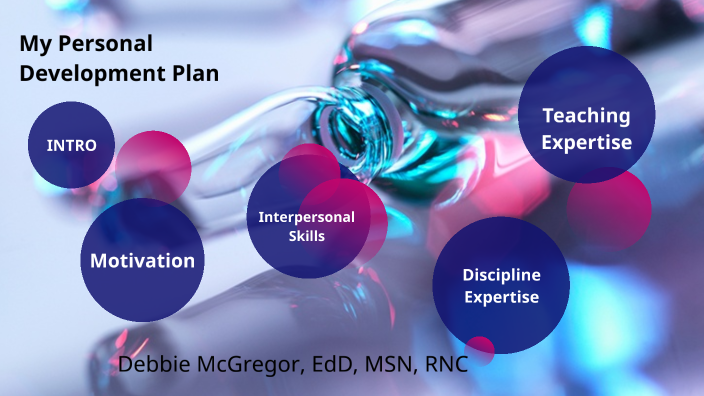 My Personal Development Plan

INTRO

Motivation

Interpersonal Skills

Teaching Expertise

Discipline Expertise

Debbie McGregor, EdD, MSN, RNC